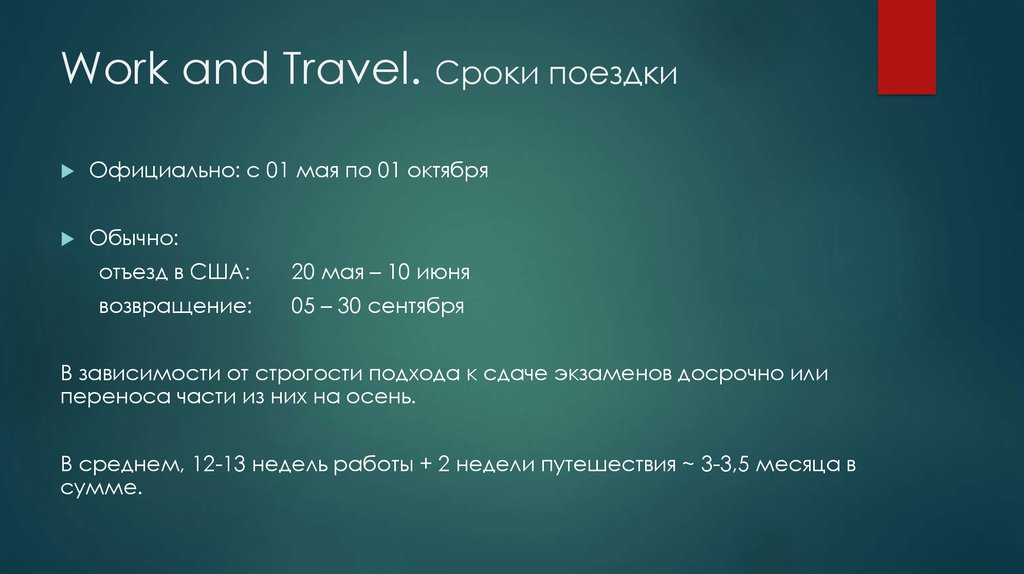 Work and Travel. Сроки поездки

Официально: с 01 мая по 01 октября

Обычно:
отъезд в США: 20 мая – 10 июня
возвращение: 05 – 30 сентября

В зависимости от строгости подхода к сдаче экзаменов досрочно или переноса части из них на осень.

В среднем, 12-13 недель работы + 2 недели путешествия ~ 3-3,5 месяца в сумме.